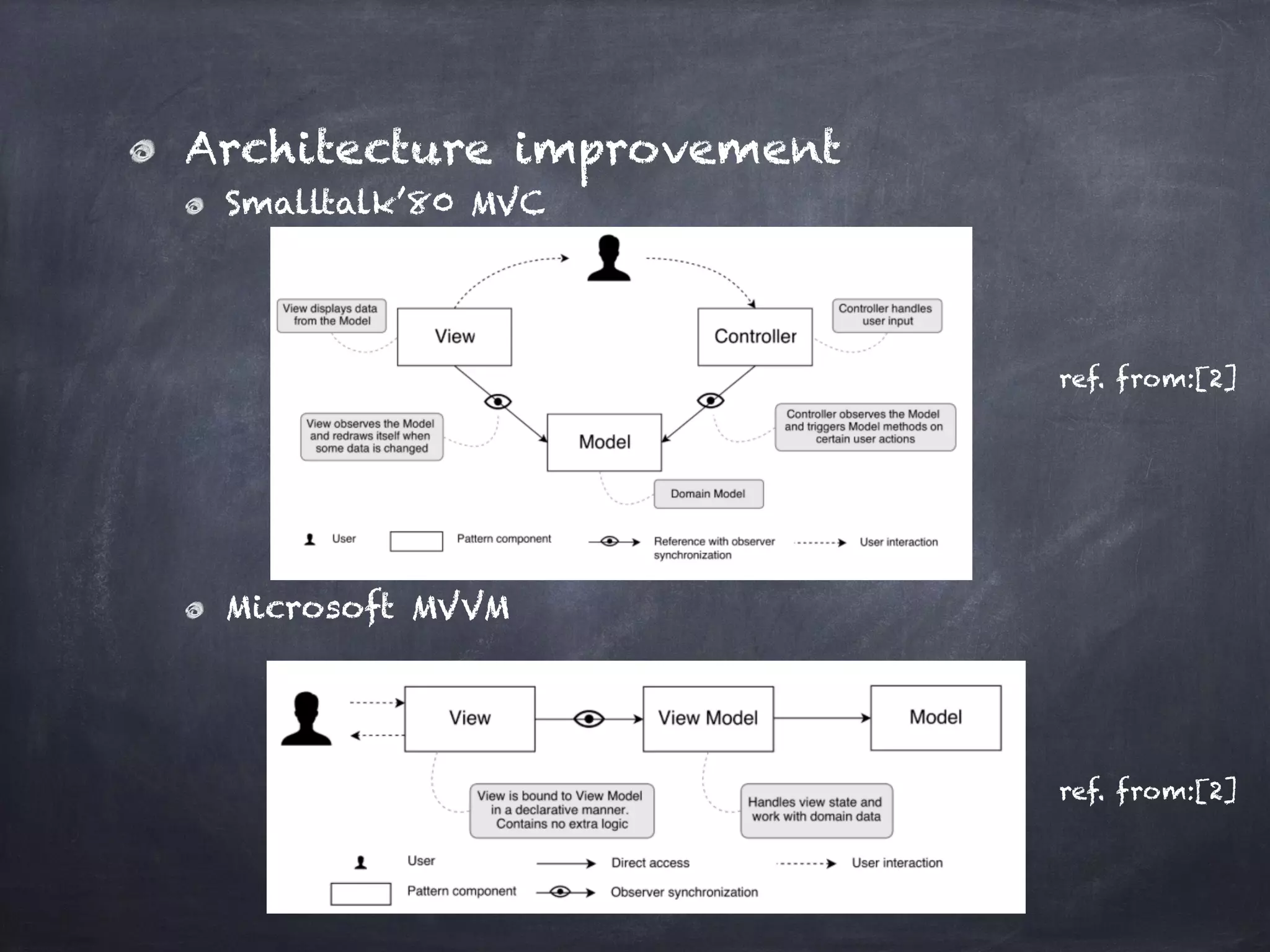 Architecture improvement

Smalltalk'80 MVC

View displays data from the Model

View

Controller

Controller handles user input

View observes the Model and redraws itself when some data is changed

Model

Controller observes the Model and triggers Model methods on certain user actions

Domain Model

User

Pattern component

Reference with observer synchronization

User interaction

ref. from:[2]

Microsoft MVVM

View

View Model

Model

View is bound to View Model in a declarative manner. Contains no extra logic

Handles view state and work with domain data

User

Direct access

User interaction

Pattern component

Observer synchronization

ref. from:[2]